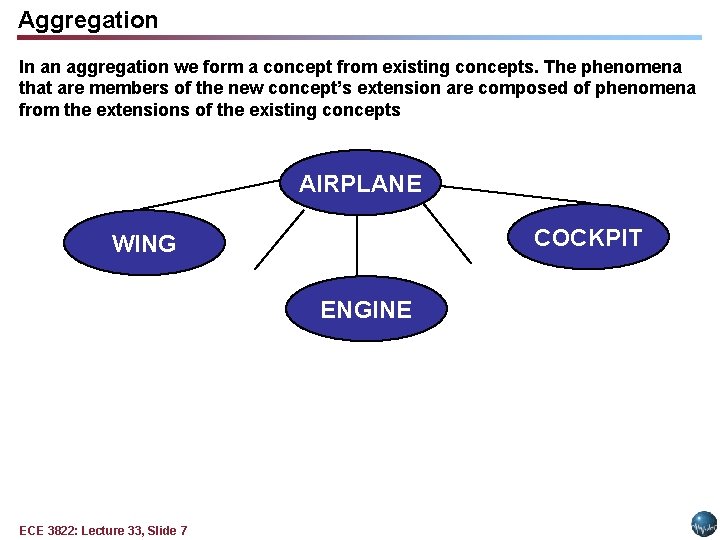 Aggregation

In an aggregation we form a concept from existing concepts. The phenomena that are members of the new concept's extension are composed of phenomena from the extensions of the existing concepts

AIRPLANE

WING

COCKPIT

ENGINE

ECE 3822: Lecture 33, Slide 7